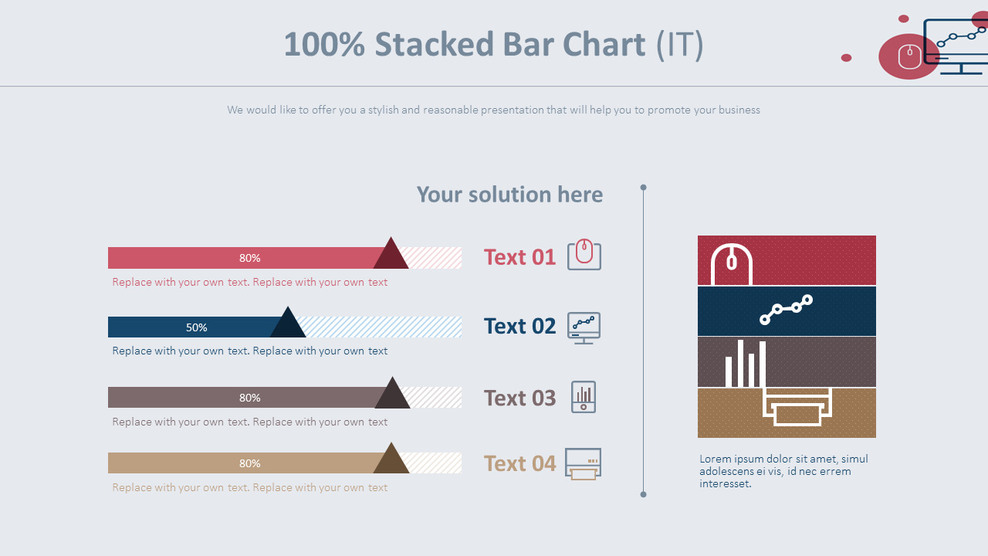 100% Stacked Bar Chart (IT)

We would like to offer you a stylish and reasonable presentation that will help you to promote your business

Your solution here

80%

Replace with your own text. Replace with your own text

Text 01

50%

Replace with your own text. Replace with your own text

Text 02

80%

Replace with your own text. Replace with your own text

Text 03

80%

Replace with your own text. Replace with your own text

Text 04

Lorem ipsum dolor sit amet, simul adolescens ei vis, id nec errem interesset.